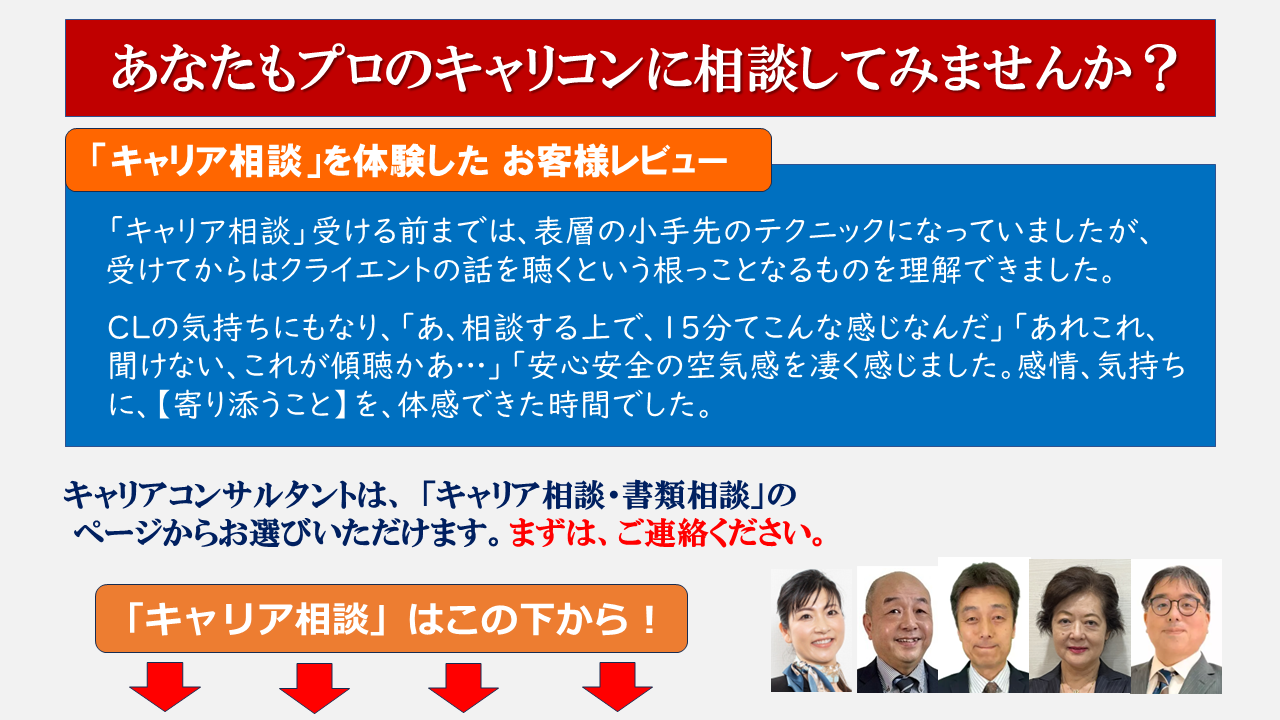 あなたもプロのキャリコンに相談してみませんか？

「キャリア相談」を体験した お客様レビュー

「キャリア相談」受ける前までは、表層の小手先のテクニックになっていましたが、受けてからはクライエントの話を聴くという根っことなるものを理解できました。

CLの気持ちにもなり、「あ、相談する上で、15分てこんな感じなんだ」「あれこれ、聞けない、これが傾聴かあ…」「安心安全の空気感を凄く感じました。感情、気持ちに、【寄り添うこと】を、体感できた時間でした。

キャリアコンサルタントは、「キャリア相談・書類相談」のページからお選びいただけます。まずは、ご連絡ください。

「キャリア相談」はこの下から！